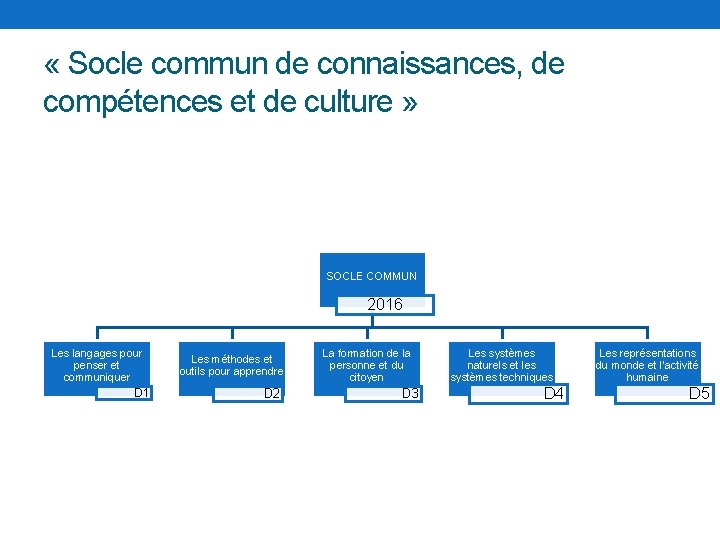 « Socle commun de connaissances, de compétences et de culture »

SOCLE COMMUN
2016

Les langages pour penser et communiquer
D1

Les méthodes et outils pour apprendre
D2

La formation de la personne et du citoyen
D3

Les systèmes naturels et les systèmes techniques
D4

Les représentations du monde et l'activité humaine
D5